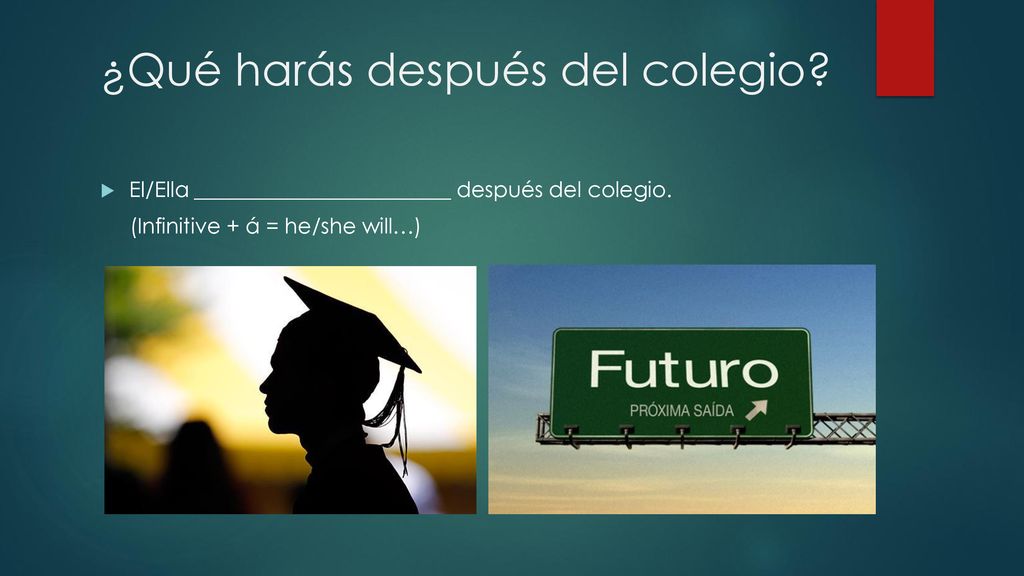 ¿Qué harás después del colegio?

El/Ella ________________________ después del colegio.

(Infinitive + á = he/she will…)

Futuro

PRÓXIMA SAÍDA